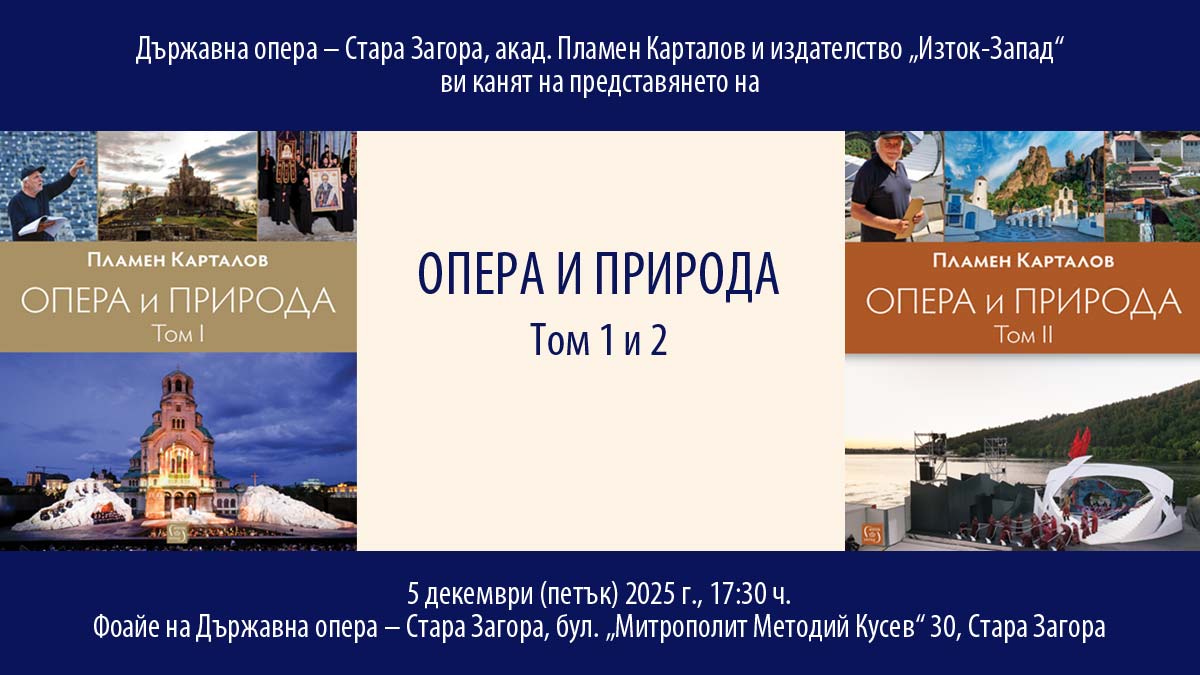 Държавна опера – Стара Загора, акад. Пламен Карталов и издателство „Изток-Запад“ ви канят на представянето на

Пламен Карталов
ОПЕРА и ПРИРОДА
Том I

ОПЕРА И ПРИРОДА
Том 1 и 2

Пламен Карталов
ОПЕРА и ПРИРОДА
Том II

5 декември (петък) 2025 г., 17:30 ч.
Фоайе на Държавна опера – Стара Загора, бул. „Митрополит Методий Кусев“ 30, Стара Загора